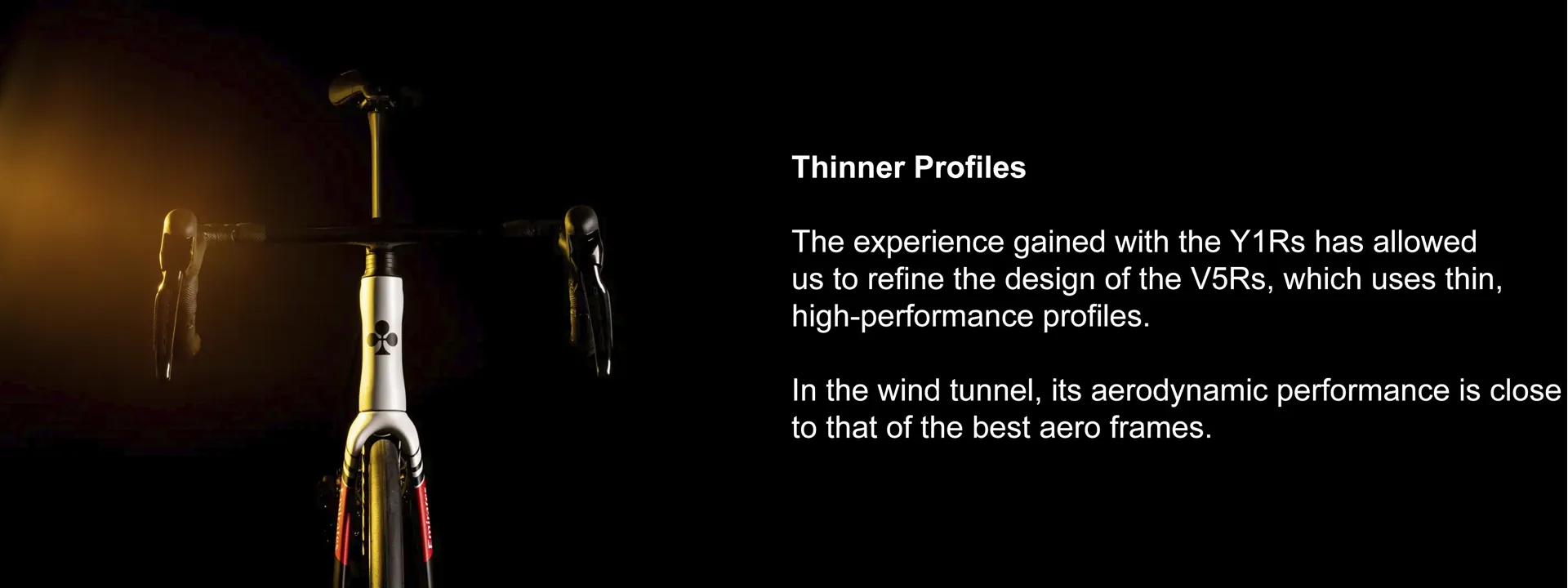 Thinner Profiles

The experience gained with the Y1Rs has allowed us to refine the design of the V5Rs, which uses thin, high-performance profiles.

In the wind tunnel, its aerodynamic performance is close to that of the best aero frames.